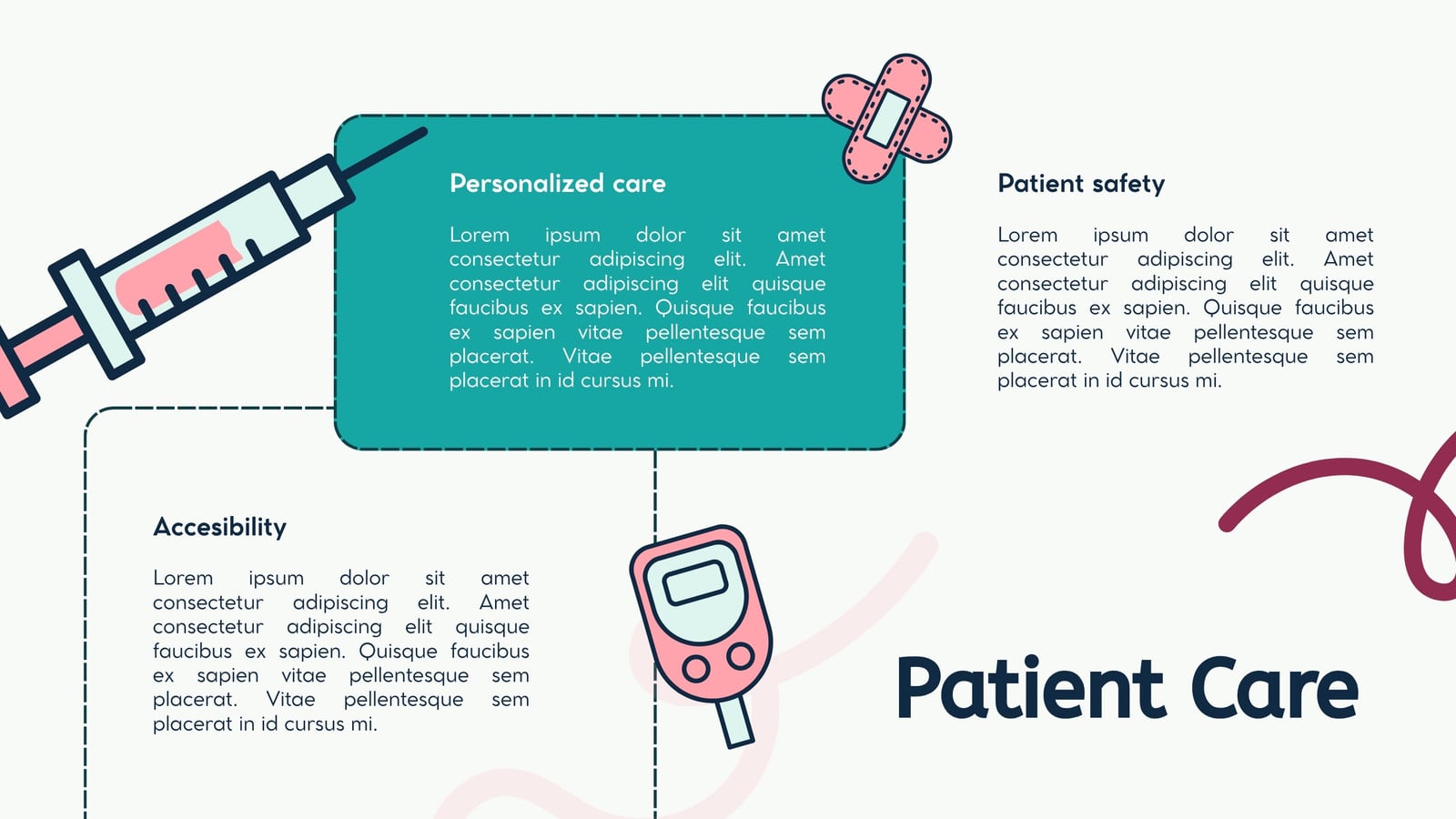 Personalized care

Lorem ipsum dolor sit amet consectetur adipiscing elit. Amet consectetur adipiscing elit quisque faucibus ex sapien. Quisque faucibus ex sapien vitae pellentesque sem placerat. Vitae pellentesque sem placerat in id cursus mi.

Patient safety

Lorem ipsum dolor sit amet consectetur adipiscing elit. Amet consectetur adipiscing elit quisque faucibus ex sapien. Quisque faucibus ex sapien vitae pellentesque sem placerat. Vitae pellentesque sem placerat in id cursus mi.

Accesibility

Lorem ipsum dolor sit amet consectetur adipiscing elit. Amet consectetur adipiscing elit quisque faucibus ex sapien. Quisque faucibus ex sapien vitae pellentesque sem placerat. Vitae pellentesque sem placerat in id cursus mi.

Patient Care